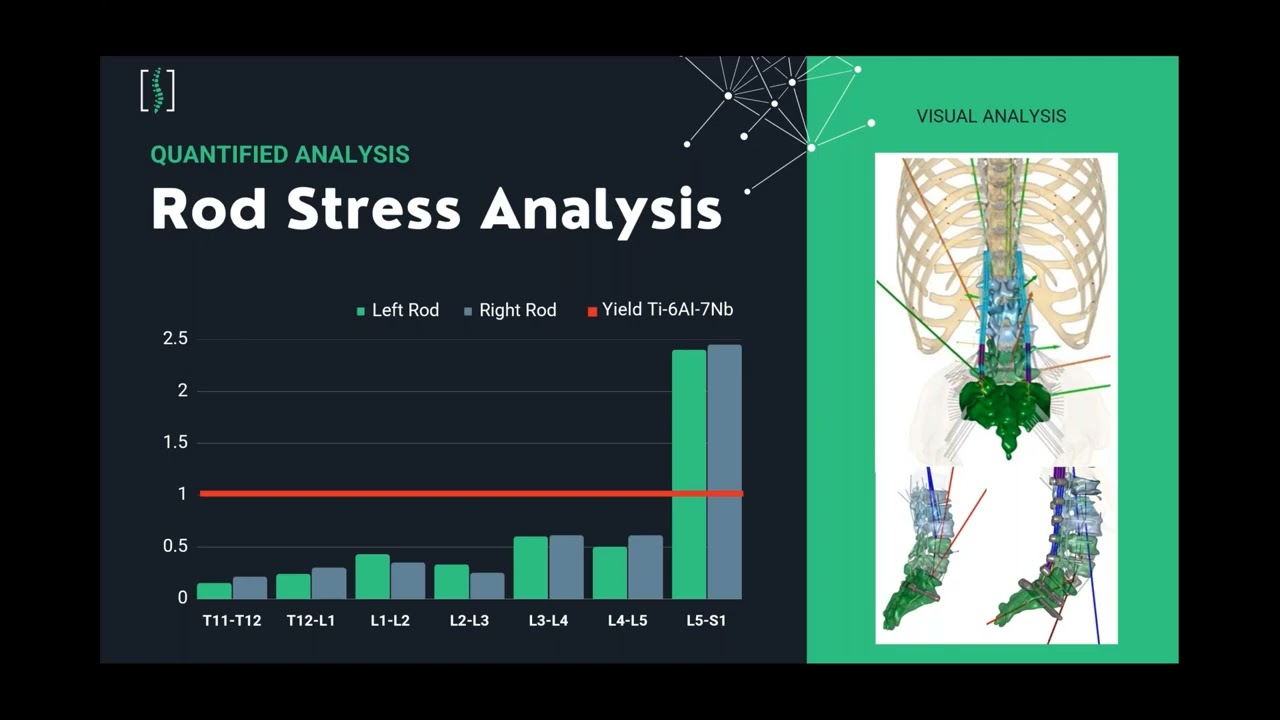 QUANTIFIED ANALYSIS

Rod Stress Analysis

Left Rod Right Rod Yield Ti-6Al-7Nb

2.5
2
1.5
1
0.5
0

T11-T12 T12-L1 L1-L2 L2-L3 L3-L4 L4-L5 L5-S1

VISUAL ANALYSIS